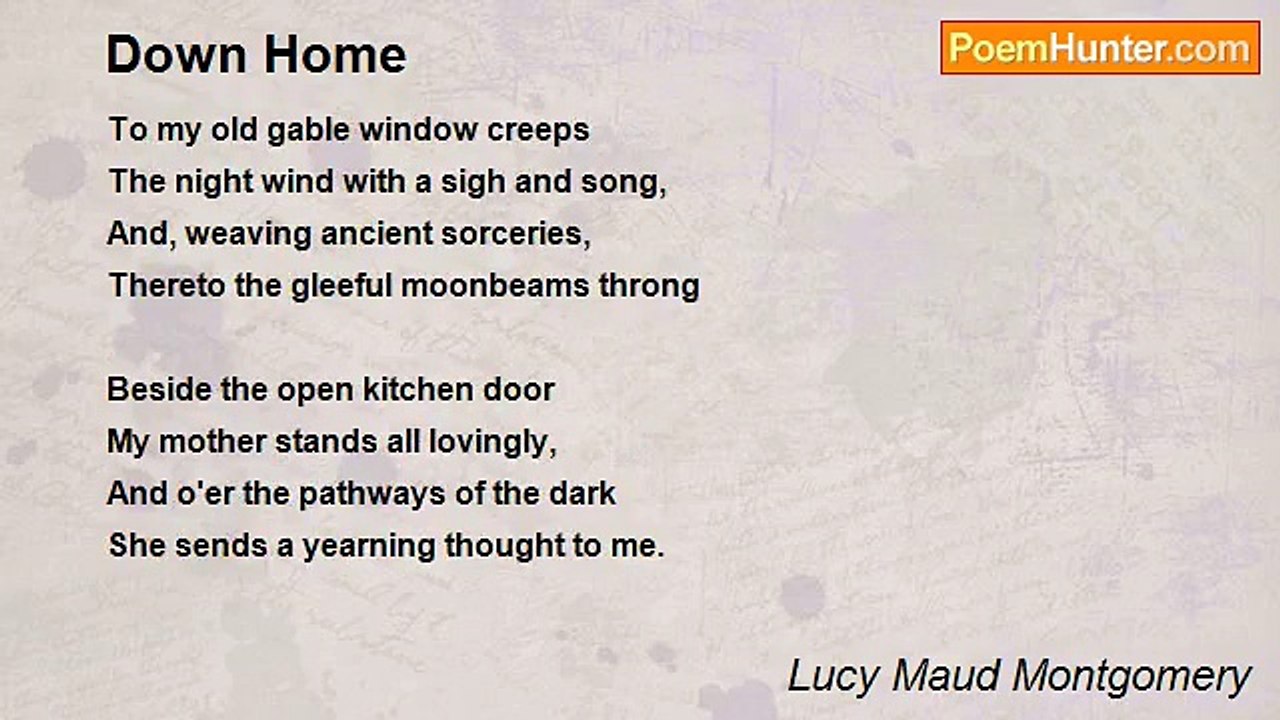 Down Home

PoemHunter.com

To my old gable window creeps
The night wind with a sigh and song,
And, weaving ancient sorceries,
Thereto the gleeful moonbeams throng

Beside the open kitchen door
My mother stands all lovingly,
And o'er the pathways of the dark
She sends a yearning thought to me.

Lucy Maud Montgomery